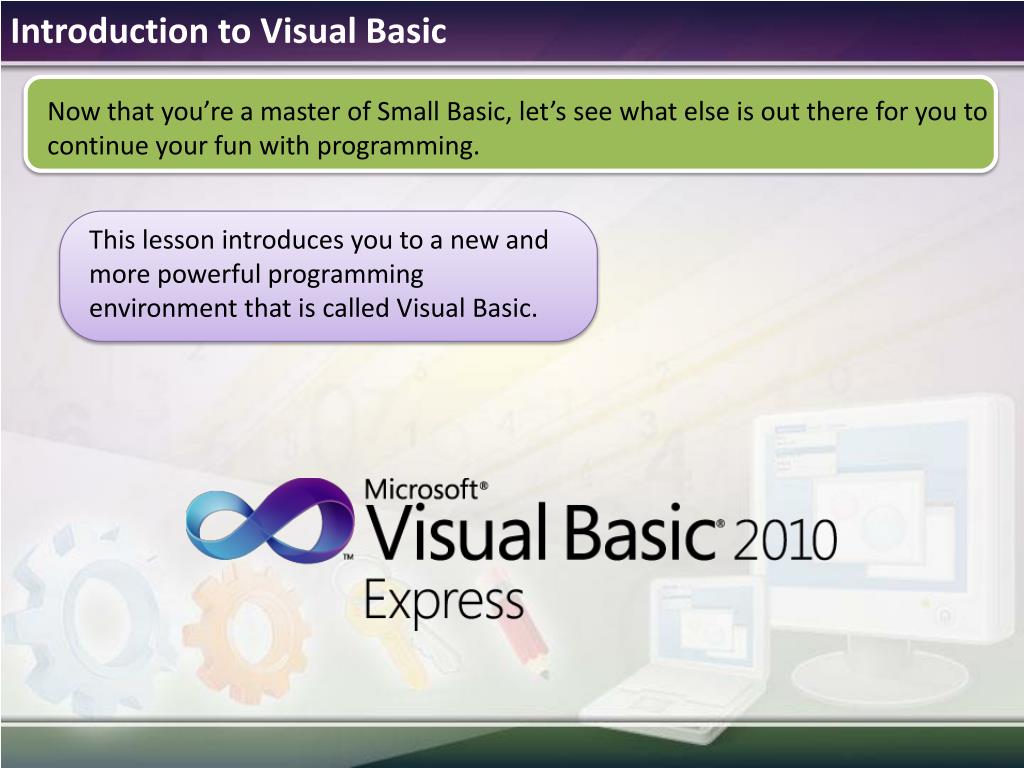 Introduction to Visual Basic

Now that you're a master of Small Basic, let's see what else is out there for you to continue your fun with programming.

This lesson introduces you to a new and more powerful programming environment that is called Visual Basic.

Microsoft® Visual Basic® 2010 Express